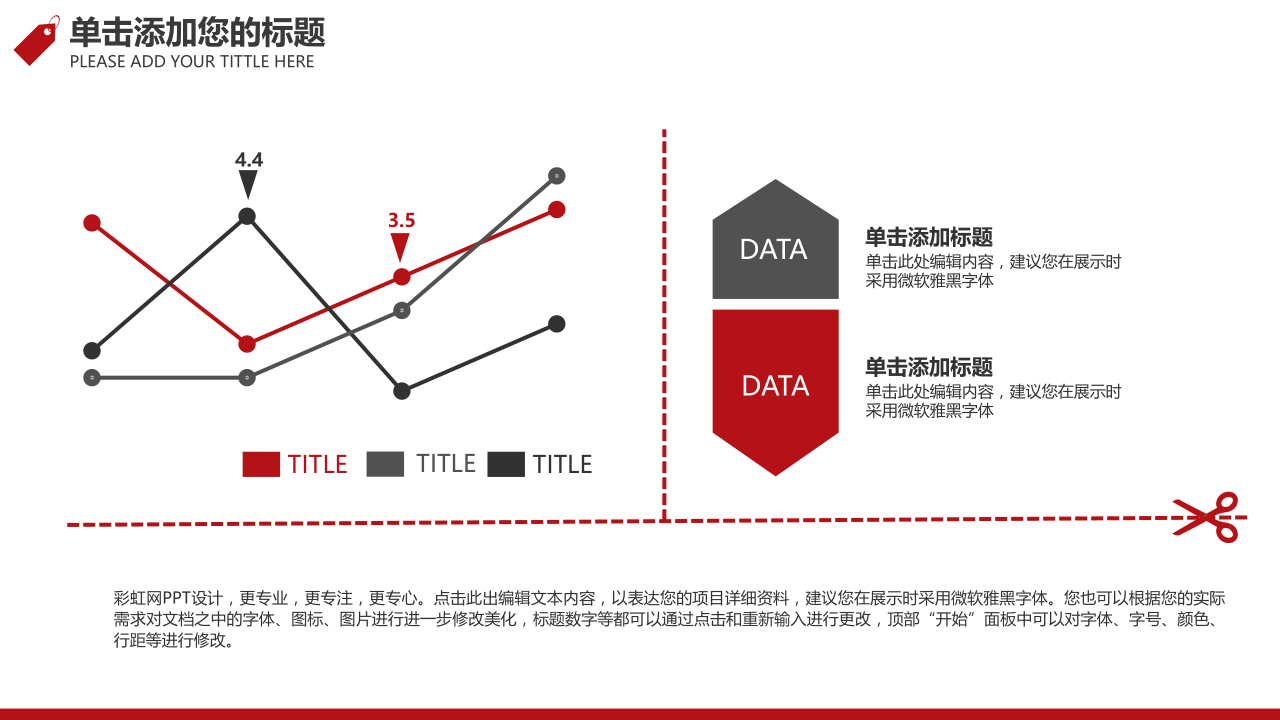 单击添加您的标题
PLEASE ADD YOUR TITTLE HERE

4.4

3.5

TITLE TITLE TITLE

DATA

单击添加标题
单击此处编辑内容，建议您在展示时采用微软雅黑字体

DATA

单击添加标题
单击此处编辑内容，建议您在展示时采用微软雅黑字体

彩虹网PPT设计，更专业，更专注，更专心。点击此出编辑文本内容，以表达您的项目详细资料，建议您在展示时采用微软雅黑字体。您也可以根据您的实际需求对文档之中的字体、图标、图片进行进一步修改美化，标题数字等都可以通过点击和重新输入进行更改，顶部“开始”面板中可以对字体、字号、颜色、行距等进行修改。